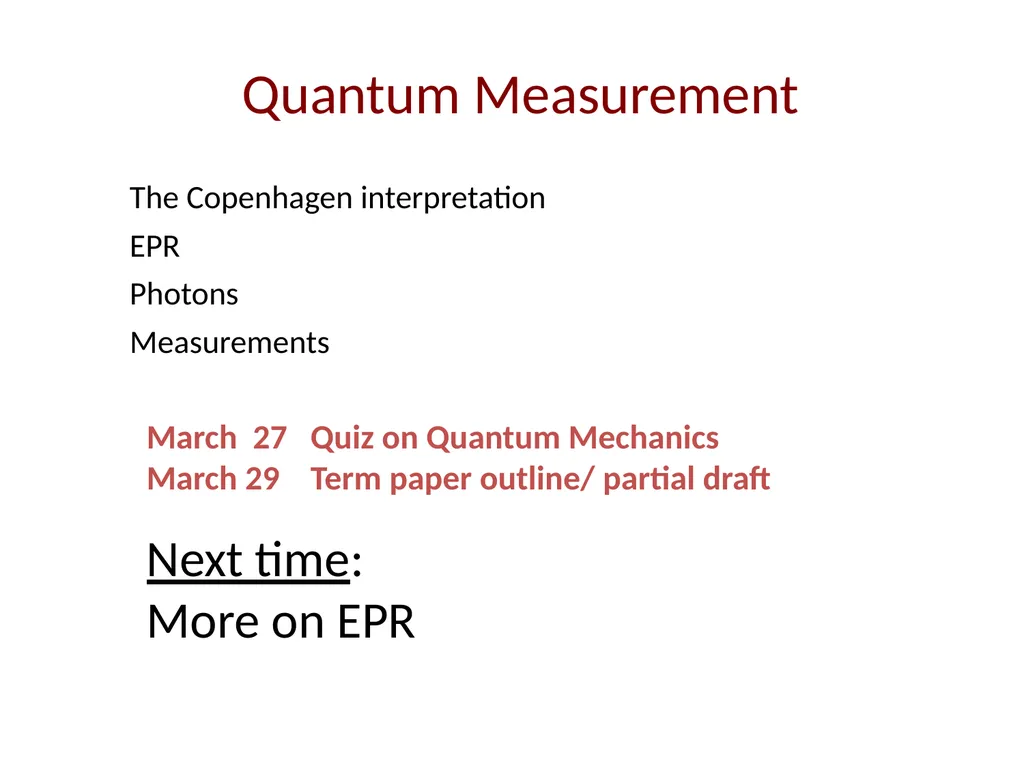 Quantum Measurement

The Copenhagen interpretation

EPR

Photons

Measurements

March 27 Quiz on Quantum Mechanics
March 29 Term paper outline/ partial draft

Next time:
More on EPR